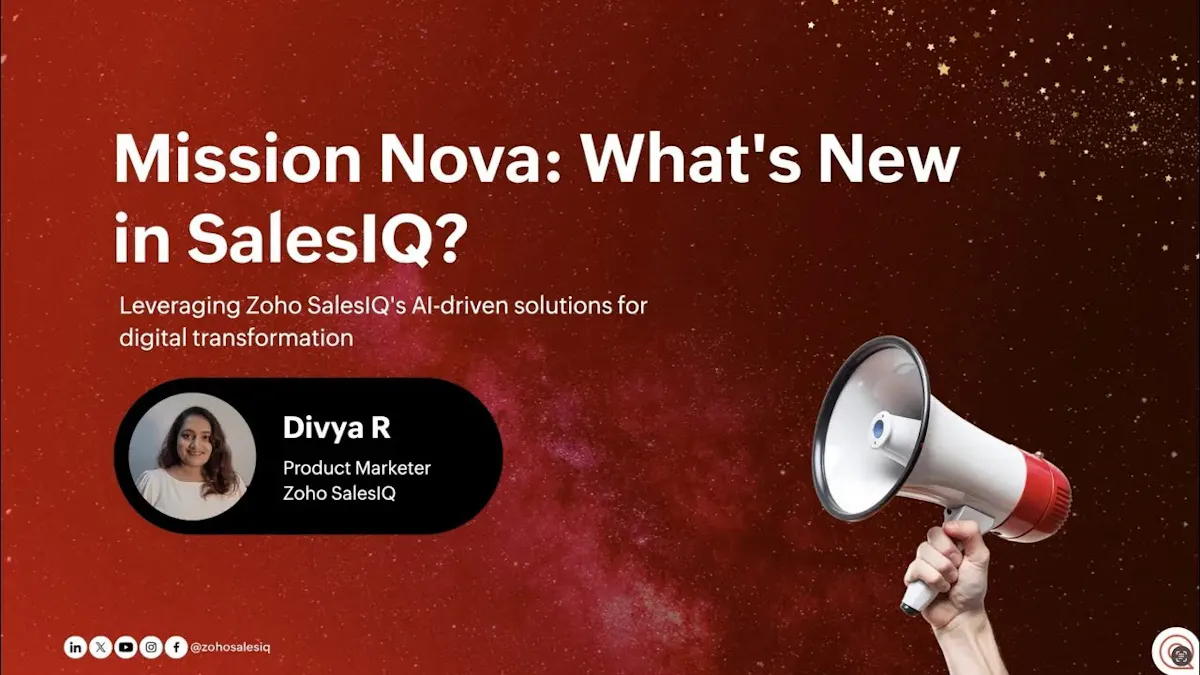 Mission Nova: What's New in SalesIQ?

Leveraging Zoho SalesIQ's AI-driven solutions for digital transformation

Divya R

Product Marketer
Zoho SalesIQ

@zohosalesiq